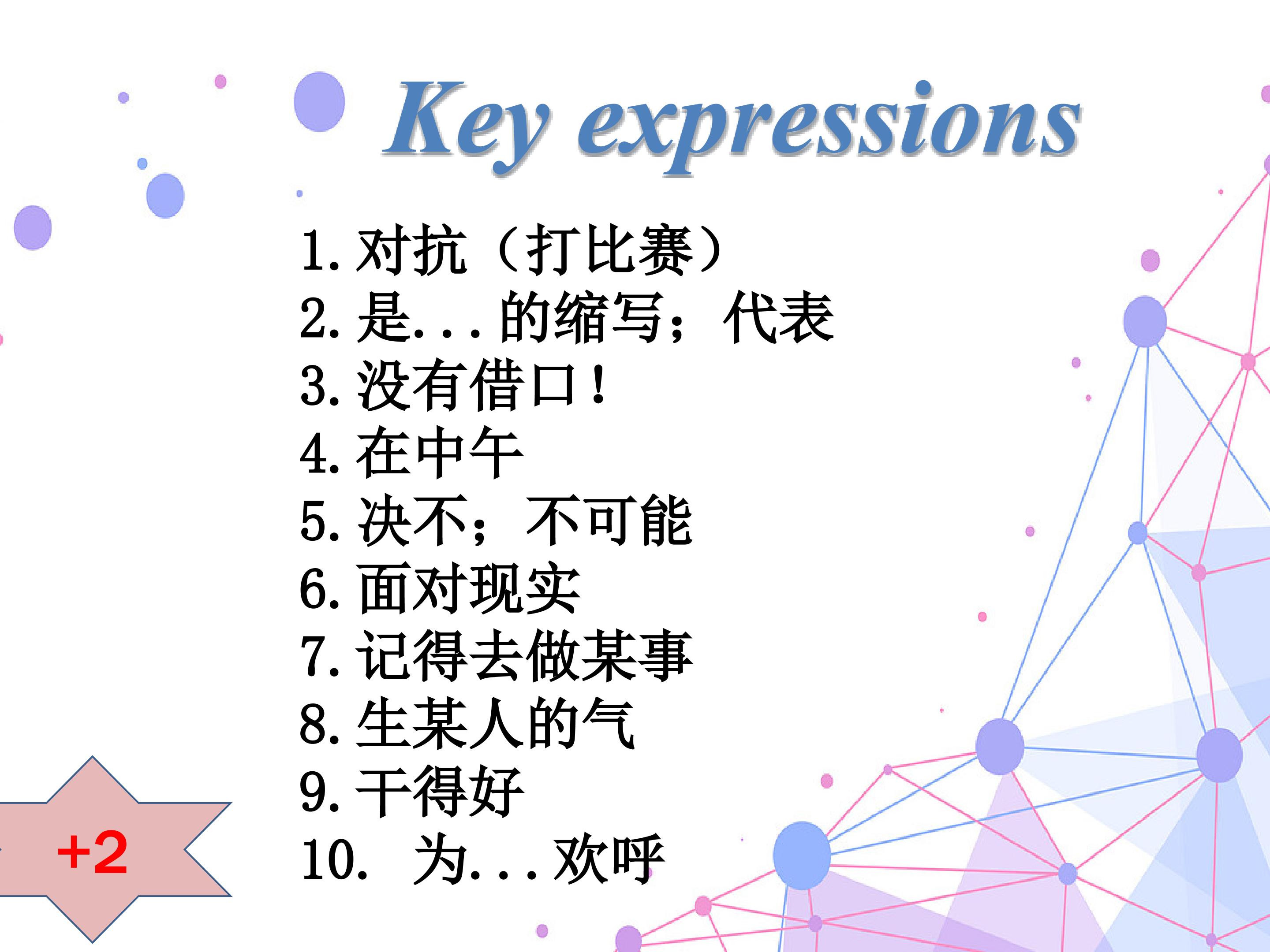 Key expressions

1.对抗（打比赛）
2.是...的缩写；代表
3.没有借口！
4.在中午
5.决不；不可能
6.面对现实
7.记得去做某事
8.生某人的气
9.干得好
10.为...欢呼

+2